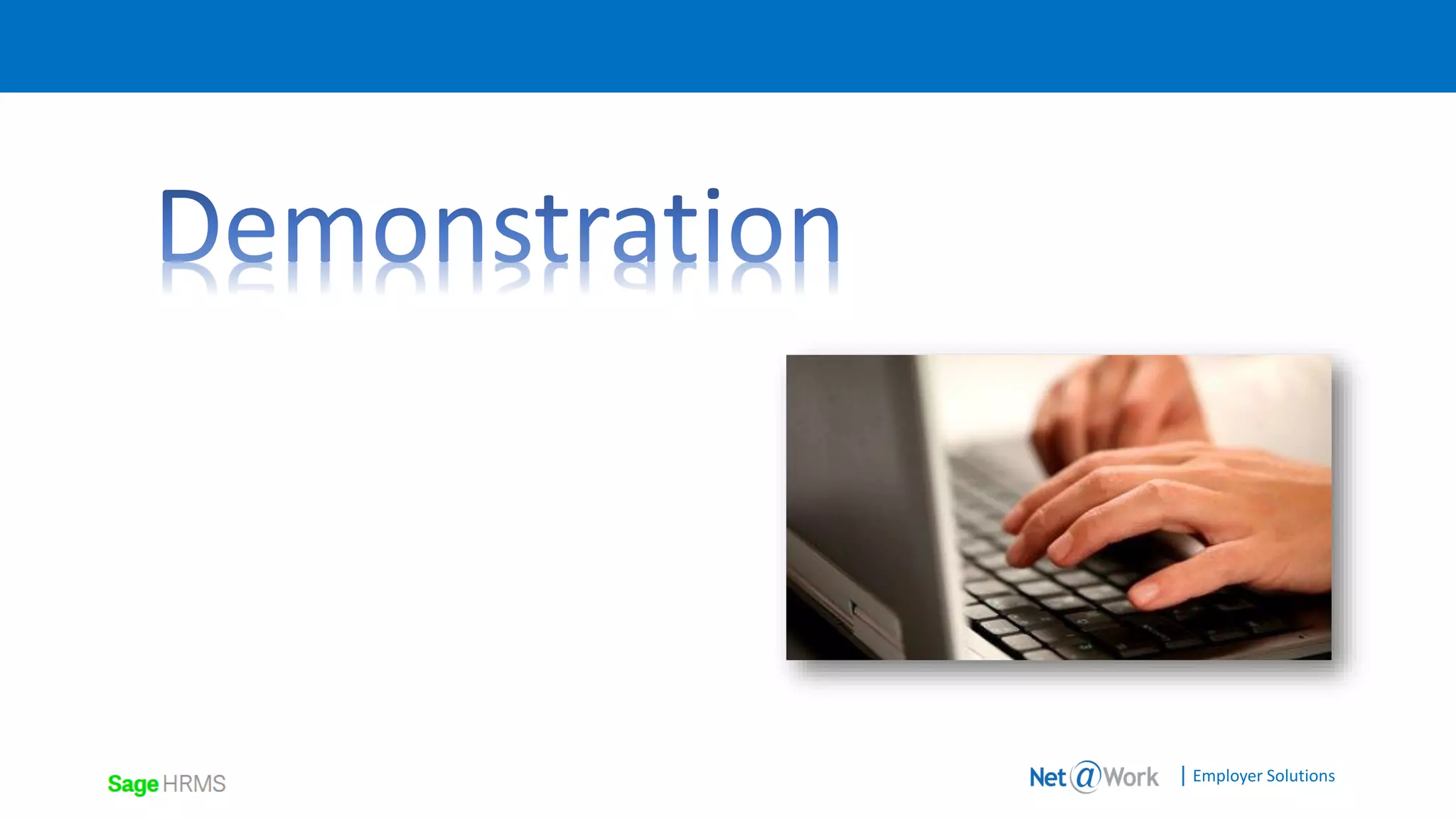 Demonstration

Sage HRMS

Net@Work | Employer Solutions